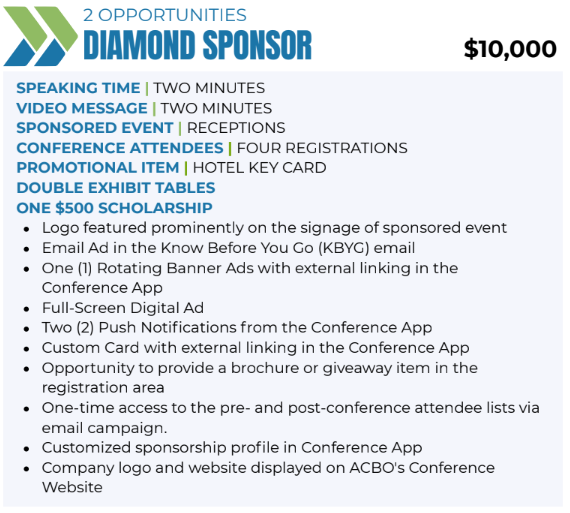 2 OPPORTUNITIES
DIAMOND SPONSOR
$10,000

SPEAKING TIME | TWO MINUTES
VIDEO MESSAGE | TWO MINUTES
SPONSORED EVENT | RECEPTIONS
CONFERENCE ATTENDEES | FOUR REGISTRATIONS
PROMOTIONAL ITEM | HOTEL KEY CARD
DOUBLE EXHIBIT TABLES
ONE $500 SCHOLARSHIP

- Logo featured prominently on the signage of sponsored event
- Email Ad in the Know Before You Go (KBYG) email
- One (1) Rotating Banner Ads with external linking in the Conference App
- Full-Screen Digital Ad
- Two (2) Push Notifications from the Conference App
- Custom Card with external linking in the Conference App
- Opportunity to provide a brochure or giveaway item in the registration area
- One-time access to the pre- and post-conference attendee lists via email campaign.
- Customized sponsorship profile in Conference App
- Company logo and website displayed on ACBO's Conference Website